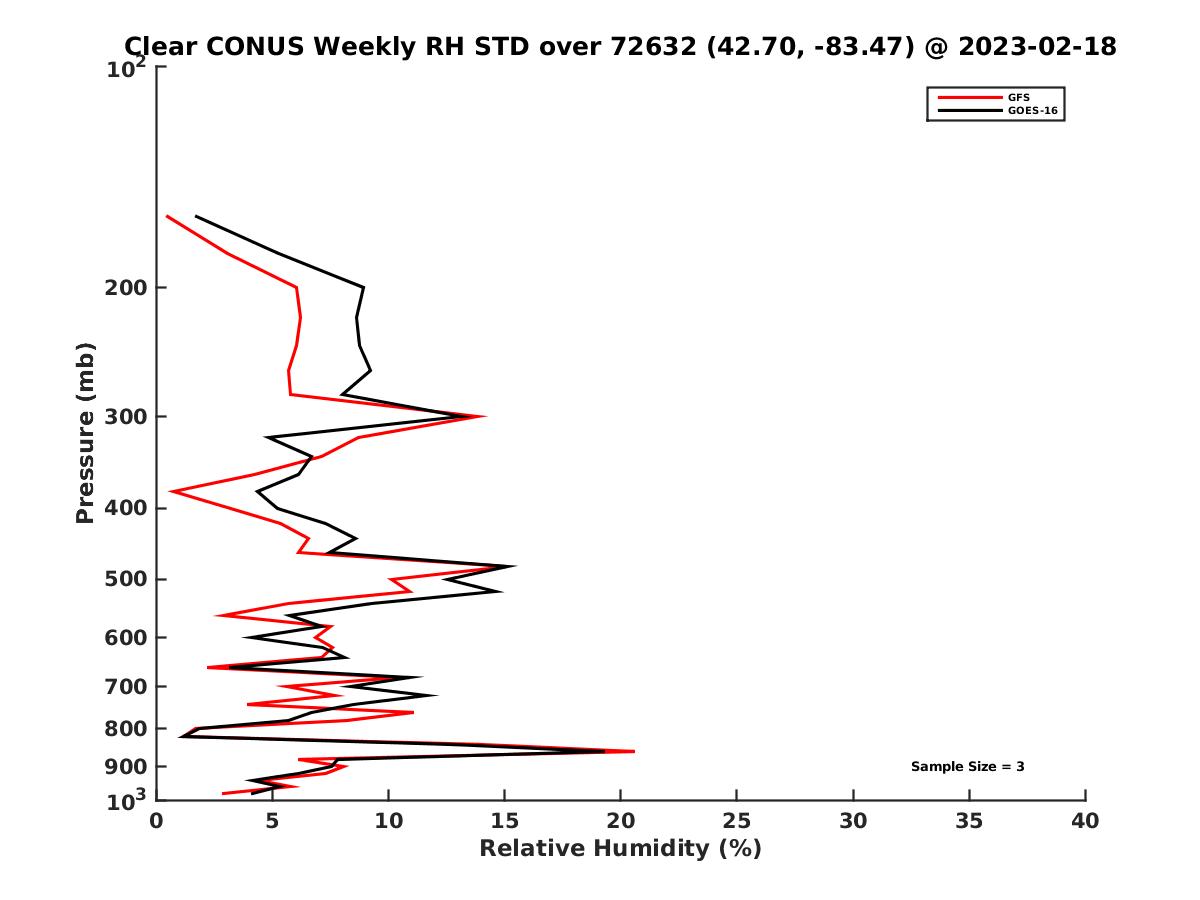 Clear CONUS Weekly RH STD over 72632 (42.70, -83.47) @ 2023-02-18

GFS
GOES-16

Pressure (mb)

$10^2$
200
300
400
500
600
700
800
900
$10^3$

Sample Size = 3

0 5 10 15 20 25 30 35 40
Relative Humidity (%)